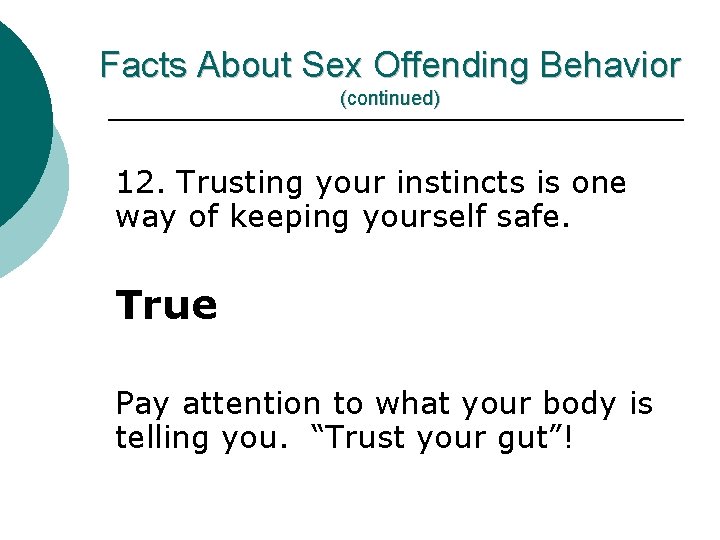 Facts About Sex Offending Behavior
(continued)

12. Trusting your instincts is one way of keeping yourself safe.

True

Pay attention to what your body is telling you. “Trust your gut”!